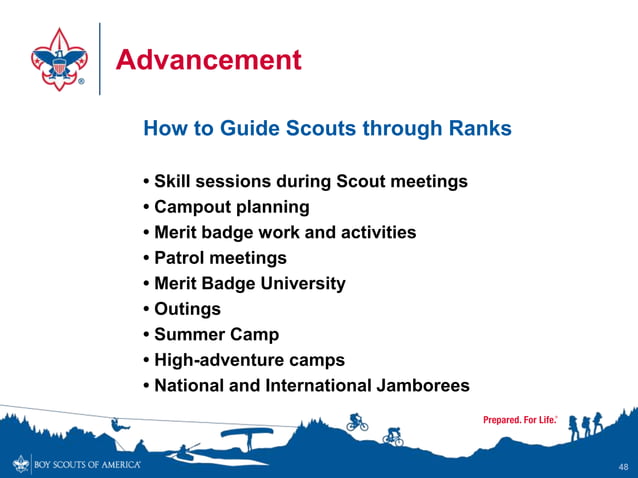 Advancement

How to Guide Scouts through Ranks

• Skill sessions during Scout meetings
• Campout planning
• Merit badge work and activities
• Patrol meetings
• Merit Badge University
• Outings
• Summer Camp
• High-adventure camps
• National and International Jamborees

Prepared. For Life.

BOY SCOUTS OF AMERICA

48